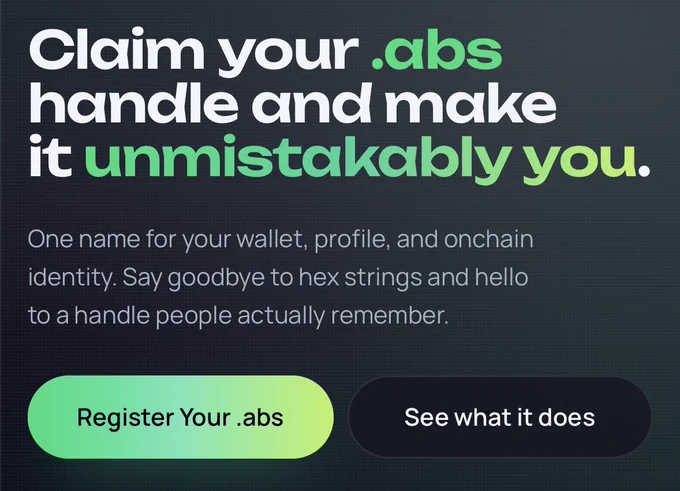 Claim your .abs handle and make it unmistakably you.

One name for your wallet, profile, and onchain identity. Say goodbye to hex strings and hello to a handle people actually remember.

Register Your .abs

See what it does